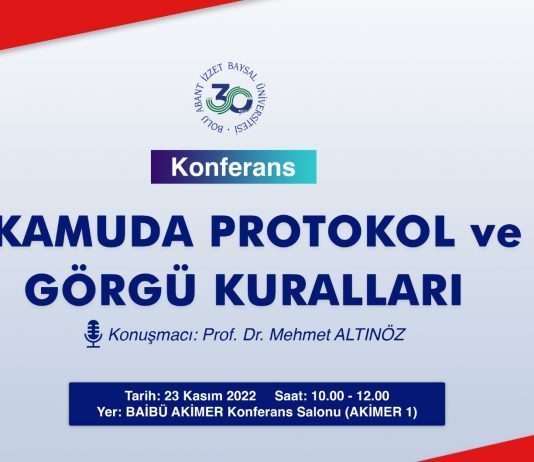 BOLU ABANT İZZET BAYSAL ÜNİVERSİTESİ
30

Konferans

KAMUDA PROTOKOL ve GÖRGÜ KURALLARI

Konuşmacı: Prof. Dr. Mehmet ALTINÖZ

Tarih: 23 Kasım 2022 Saat: 10.00 - 12.00
Yer: BAİBÜ AKİMER Konferans Salonu (AKİMER 1)